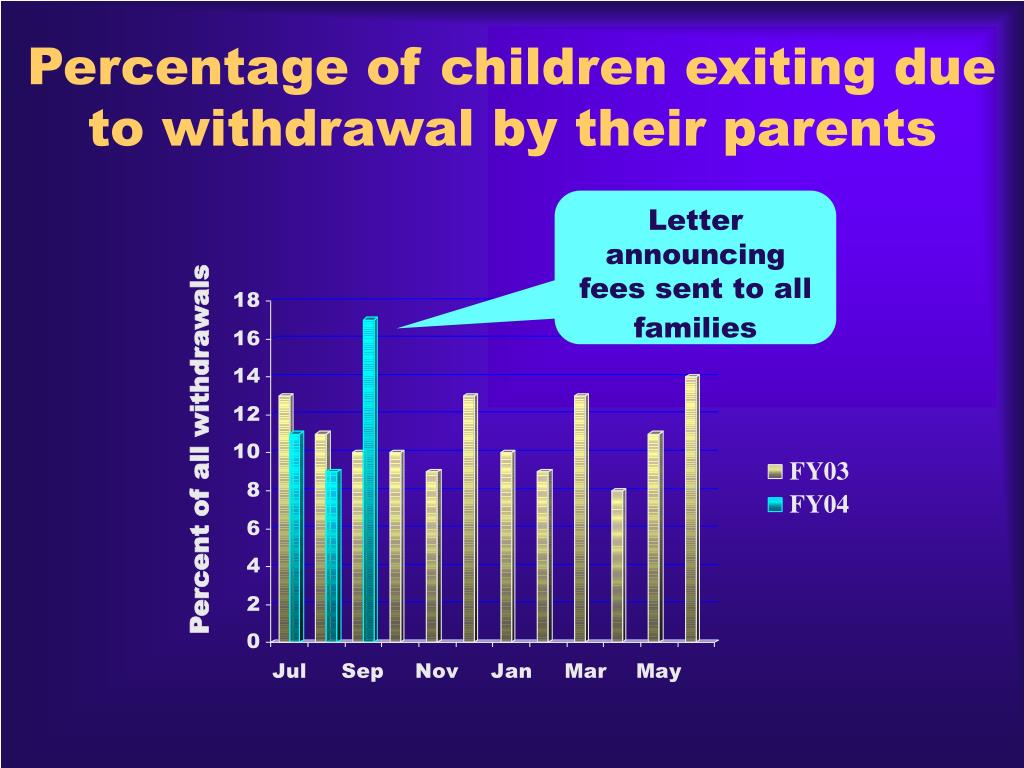 Percentage of children exiting due to withdrawal by their parents

Letter announcing fees sent to all families

Percent of all withdrawals

18
16
14
12
10
8
6
4
2
0

Jul
Sep
Nov
Jan
Mar
May

FY03
FY04